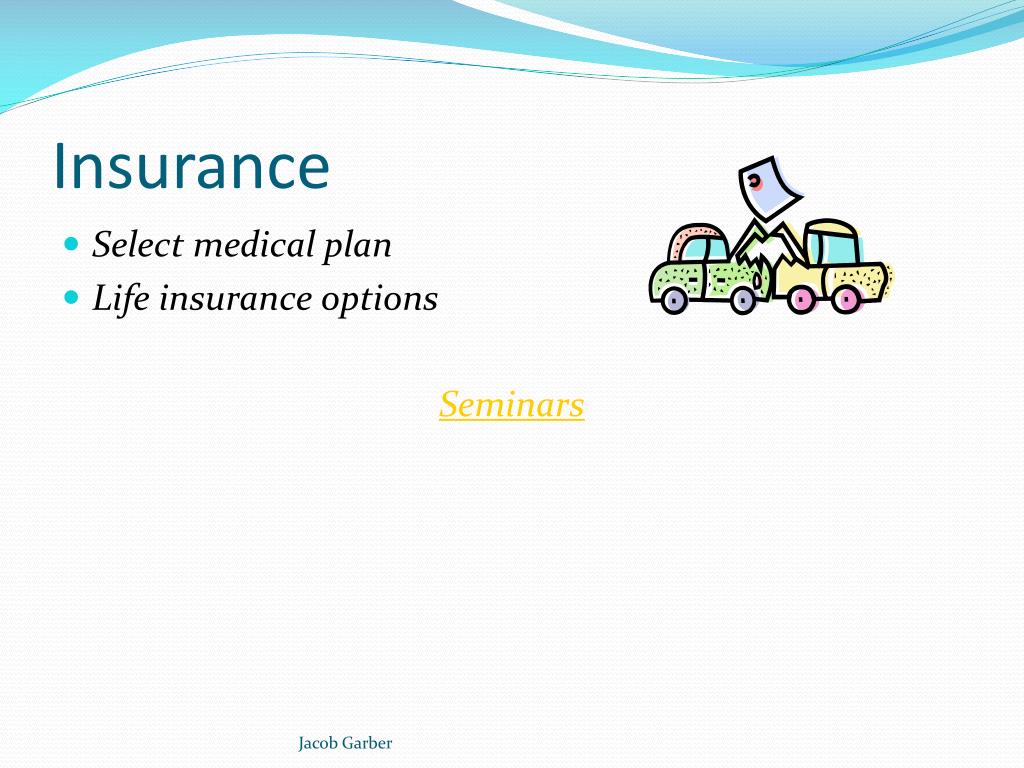 Insurance

- Select medical plan
- Life insurance options

Seminars

Jacob Garber